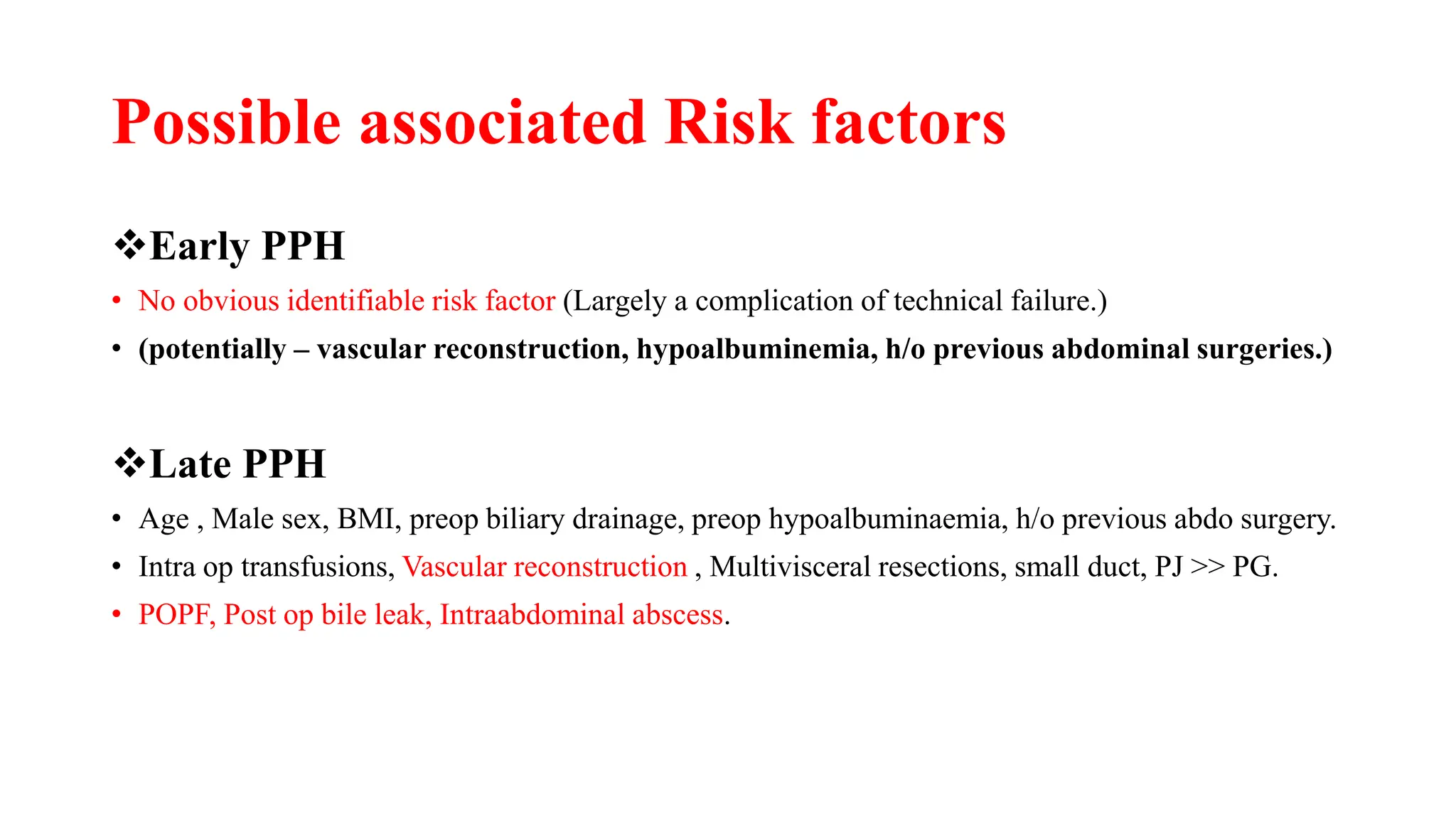 Possible associated Risk factors

❖Early PPH

• No obvious identifiable risk factor (Largely a complication of technical failure.)
• (potentially – vascular reconstruction, hypoalbuminemia, h/o previous abdominal surgeries.)

❖Late PPH

• Age , Male sex, BMI, preop biliary drainage, preop hypoalbuminaemia, h/o previous abdo surgery.
• Intra op transfusions, Vascular reconstruction , Multivisceral resections, small duct, PJ >> PG.
• POPF, Post op bile leak, Intraabdominal abscess.